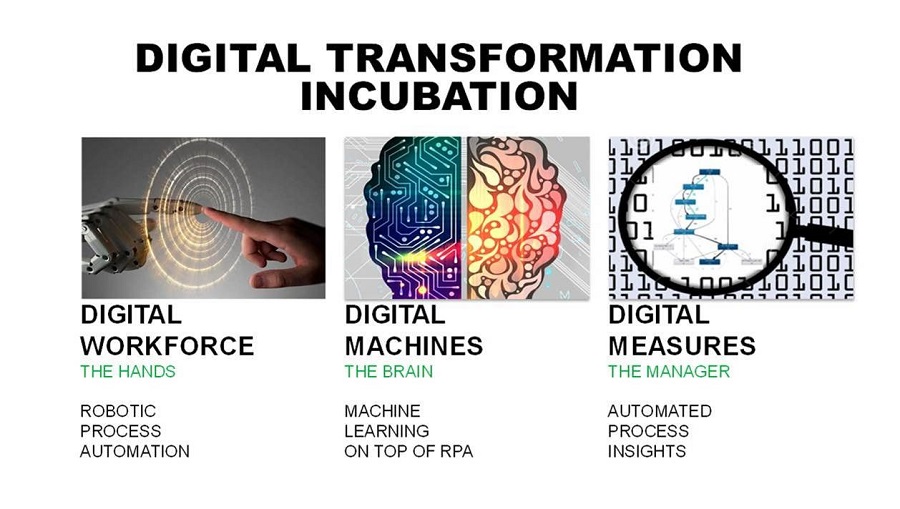 DIGITAL TRANSFORMATION INCUBATION

DIGITAL WORKFORCE
THE HANDS

ROBOTIC PROCESS AUTOMATION

DIGITAL MACHINES
THE BRAIN

MACHINE LEARNING ON TOP OF RPA

DIGITAL MEASURES
THE MANAGER

AUTOMATED PROCESS INSIGHTS